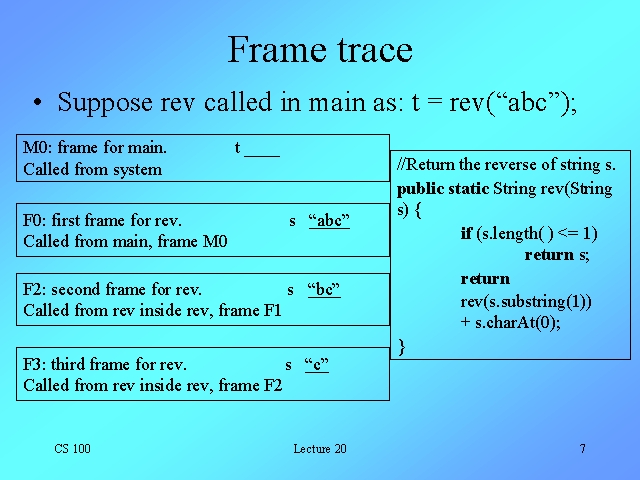 Frame trace

• Suppose rev called in main as: t = rev(“abc”);

M0: frame for main. t ____
Called from system

F0: first frame for rev. s “abc”
Called from main, frame M0

F2: second frame for rev. s “bc”
Called from rev inside rev, frame F1

F3: third frame for rev. s “c”
Called from rev inside rev, frame F2

//Return the reverse of string s.
public static String rev(String s) {
if (s.length( ) <= 1)
return s;
return
rev(s.substring(1))
+ s.charAt(0);
}

CS 100

Lecture 20

7